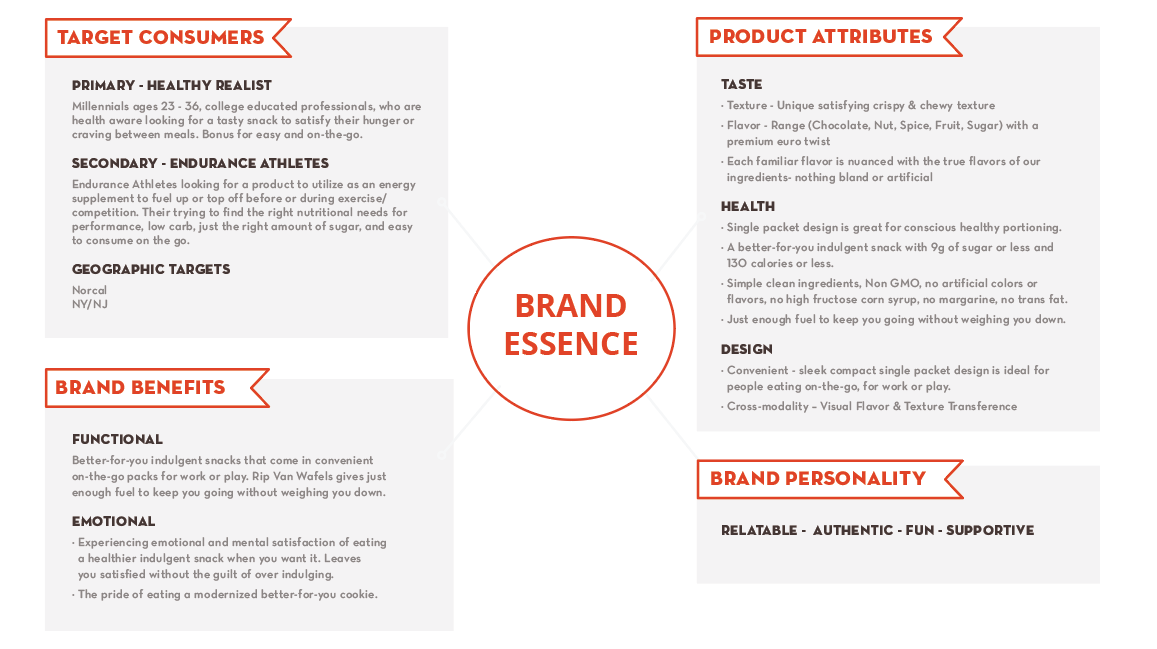 TARGET CONSUMERS

PRIMARY - HEALTHY REALIST

Millennials ages 23 - 36, college educated professionals, who are health aware looking for a tasty snack to satisfy their hunger or craving between meals. Bonus for easy and on-the-go.

SECONDARY - ENDURANCE ATHLETES

Endurance Athletes looking for a product to utilize as an energy supplement to fuel up or top off before or during exercise/competition. Their trying to find the right nutritional needs for performance, low carb, just the right amount of sugar, and easy to consume on the go.

GEOGRAPHIC TARGETS

Norcal
NY/NJ

BRAND BENEFITS

FUNCTIONAL

Better-for-you indulgent snacks that come in convenient on-the-go packs for work or play. Rip Van Wafels gives just enough fuel to keep you going without weighing you down.

EMOTIONAL

· Experiencing emotional and mental satisfaction of eating a healthier indulgent snack when you want it. Leaves you satisfied without the guilt of over indulging.

· The pride of eating a modernized better-for-you cookie.

BRAND ESSENCE

PRODUCT ATTRIBUTES

TASTE

· Texture - Unique satisfying crispy & chewy texture

· Flavor - Range (Chocolate, Nut, Spice, Fruit, Sugar) with a premium euro twist

· Each familiar flavor is nuanced with the true flavors of our ingredients- nothing bland or artificial

HEALTH

· Single packet design is great for conscious healthy portioning.

· A better-for-you indulgent snack with 9g of sugar or less and 130 calories or less.

· Simple clean ingredients, Non GMO, no artificial colors or flavors, no high fructose corn syrup, no margarine, no trans fat.

· Just enough fuel to keep you going without weighing you down.

DESIGN

· Convenient - sleek compact single packet design is ideal for people eating on-the-go, for work or play.

· Cross-modality – Visual Flavor & Texture Transference

BRAND PERSONALITY

RELATABLE - AUTHENTIC - FUN - SUPPORTIVE